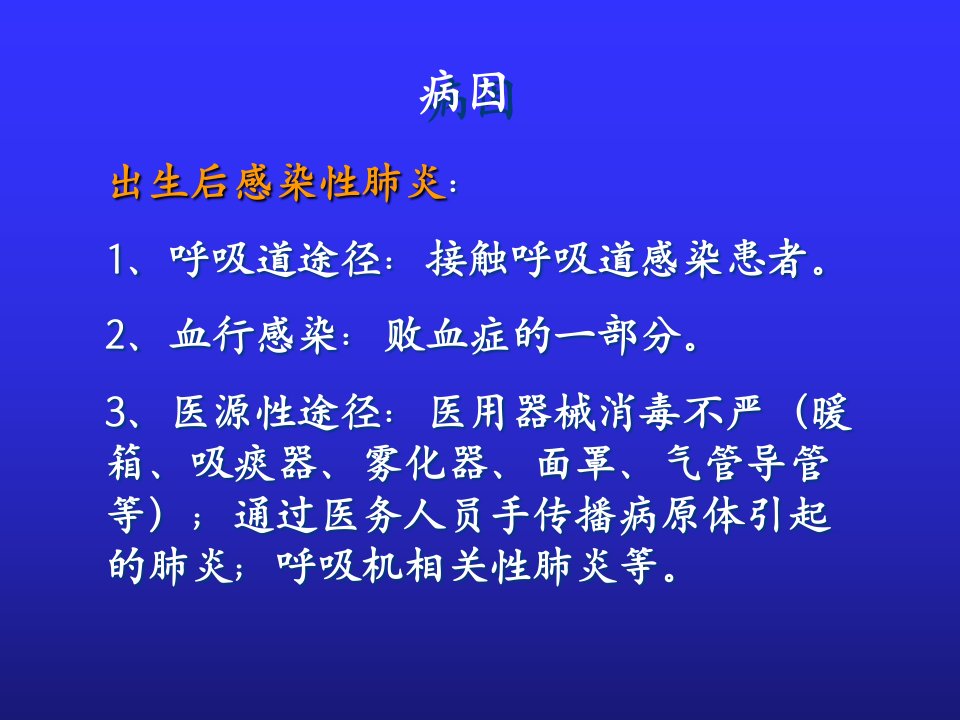 病因

出生后感染性肺炎：

1、呼吸道途径：接触呼吸道感染患者。

2、血行感染：败血症的一部分。

3、医源性途径：医用器械消毒不严（暖箱、吸痰器、雾化器、面罩、气管导管等）；通过医务人员手传播病原体引起的肺炎；呼吸机相关性肺炎等。